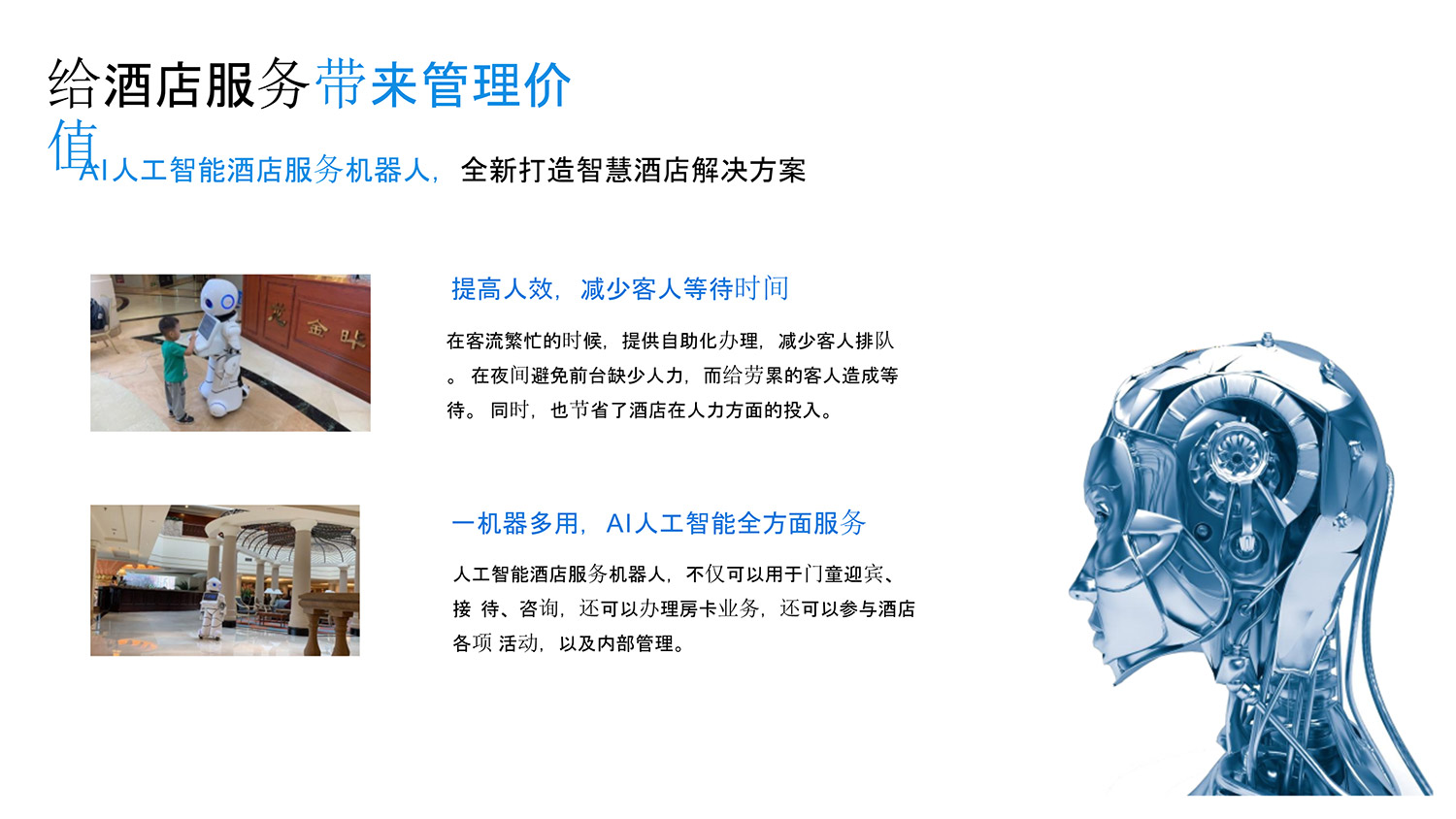 给酒店服务带来管理价值

AI人工智能酒店服务机器人，全新打造智慧酒店解决方案

提高人效，减少客人等待时间

在客流繁忙的时候，提供自助化办理，减少客人排队。在夜间避免前台缺少人力，而给劳累的客人造成等待。同时，也节省了酒店在人力方面的投入。

一机器多用，AI人工智能全方面服务

人工智能酒店服务机器人，不仅可以用于门童迎宾、接 待、咨询，还可以办理房卡业务，还可以参与酒店各项 活动，以及内部管理。